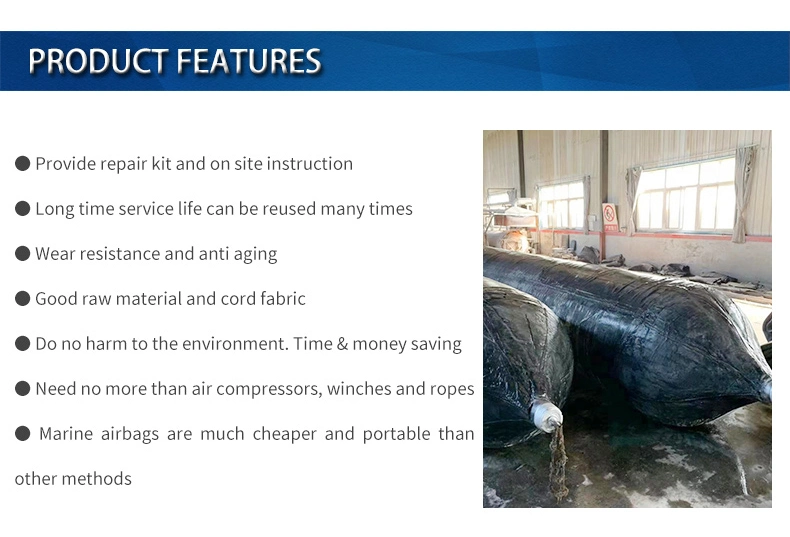 PRODUCT FEATURES

● Provide repair kit and on site instruction

● Long time service life can be reused many times

● Wear resistance and anti aging

● Good raw material and cord fabric

● Do no harm to the environment. Time & money saving

● Need no more than air compressors, winches and ropes

● Marine airbags are much cheaper and portable than other methods